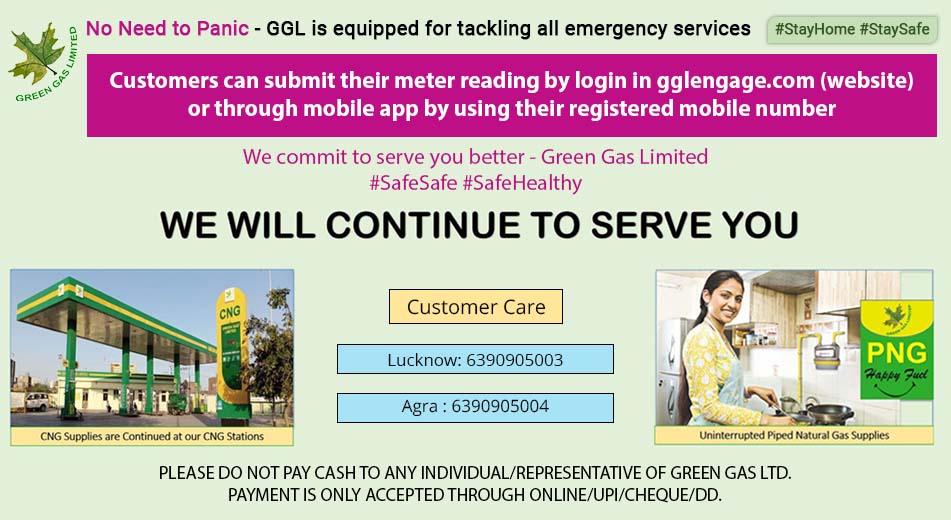 GREEN GAS LIMITED

No Need to Panic - GGL is equipped for tackling all emergency services

#StayHome #StaySafe

Customers can submit their meter reading by login in gglengage.com (website) or through mobile app by using their registered mobile number

We commit to serve you better - Green Gas Limited
#SafeSafe #SafeHealthy

WE WILL CONTINUE TO SERVE YOU

CNG

CNG Supplies are Continued at our CNG Stations

Customer Care

Lucknow: 6390905003

Agra : 6390905004

PNG
Happy Fuel

Uninterrupted Piped Natural Gas Supplies

PLEASE DO NOT PAY CASH TO ANY INDIVIDUAL/REPRESENTATIVE OF GREEN GAS LTD.
PAYMENT IS ONLY ACCEPTED THROUGH ONLINE/UPI/CHEQUE/DD.